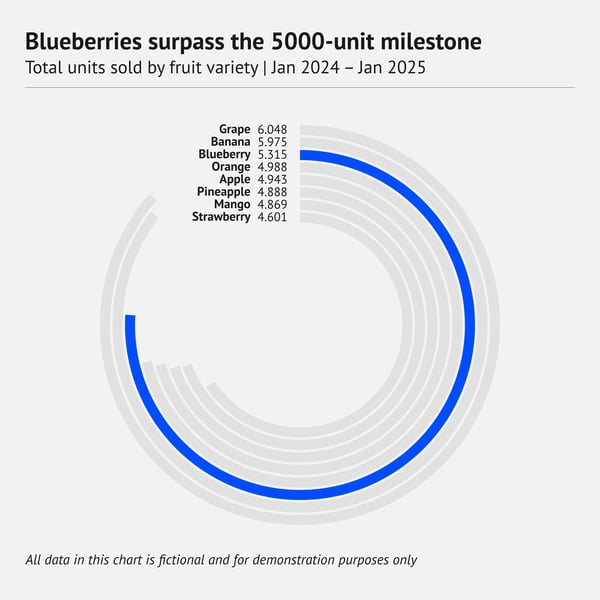 Blueberries surpass the 5000-unit milestone

Total units sold by fruit variety | Jan 2024 – Jan 2025

Grape 6.048
Banana 5.975
Blueberry 5.315
Orange 4.988
Apple 4.943
Pineapple 4.888
Mango 4.869
Strawberry 4.601

All data in this chart is fictional and for demonstration purposes only